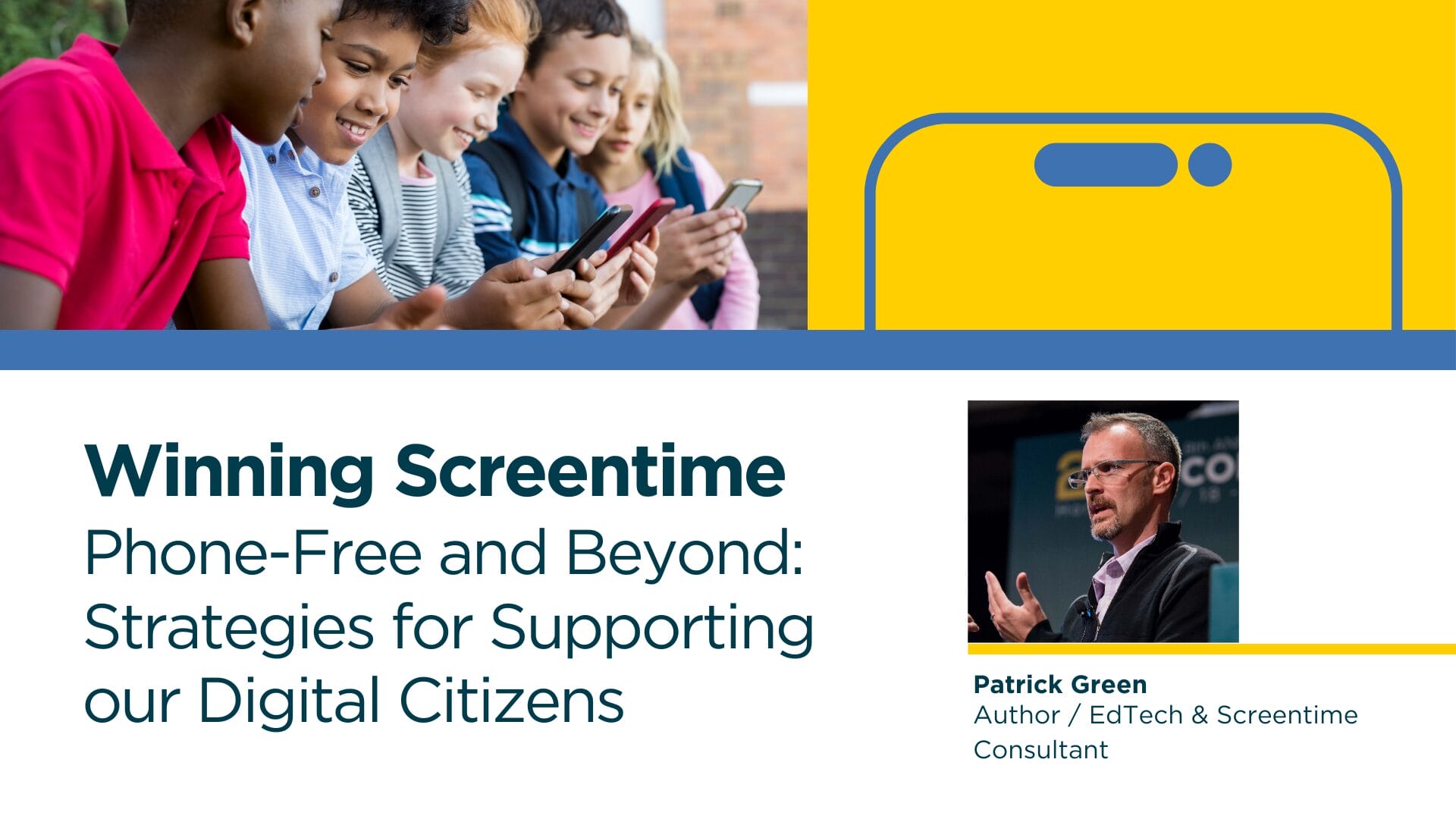 Winning Screentime
Phone-Free and Beyond: Strategies for Supporting our Digital Citizens

Patrick Green
Author / EdTech & Screentime Consultant